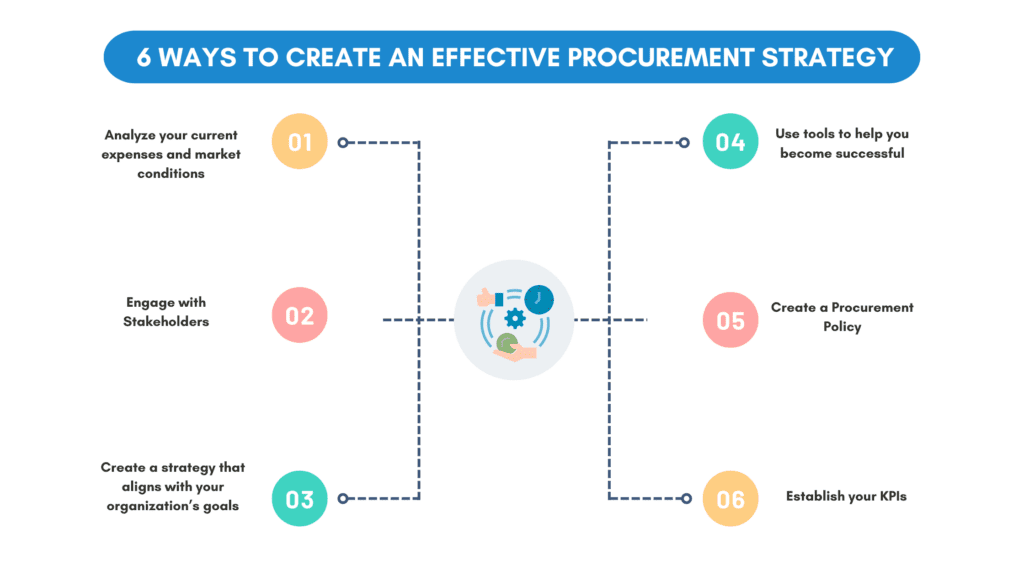 6 WAYS TO CREATE AN EFFECTIVE PROCUREMENT STRATEGY

Analyze your current expenses and market conditions

01

Engage with Stakeholders

02

Create a strategy that aligns with your organization's goals

03

04

Use tools to help you become successful

05

Create a Procurement Policy

06

Establish your KPIs